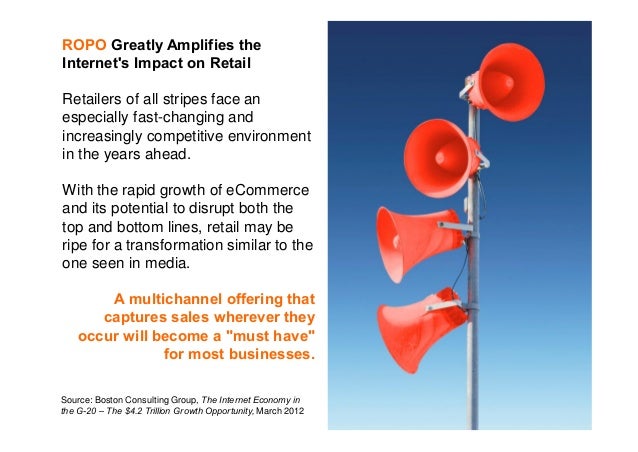 ROPO Greatly Amplifies the Internet's Impact on Retail

Retailers of all stripes face an especially fast-changing and increasingly competitive environment in the years ahead.

With the rapid growth of eCommerce and its potential to disrupt both the top and bottom lines, retail may be ripe for a transformation similar to the one seen in media.

A multichannel offering that captures sales wherever they occur will become a "must have" for most businesses.

Source: Boston Consulting Group, The Internet Economy in the G-20 – The $4.2 Trillion Growth Opportunity, March 2012